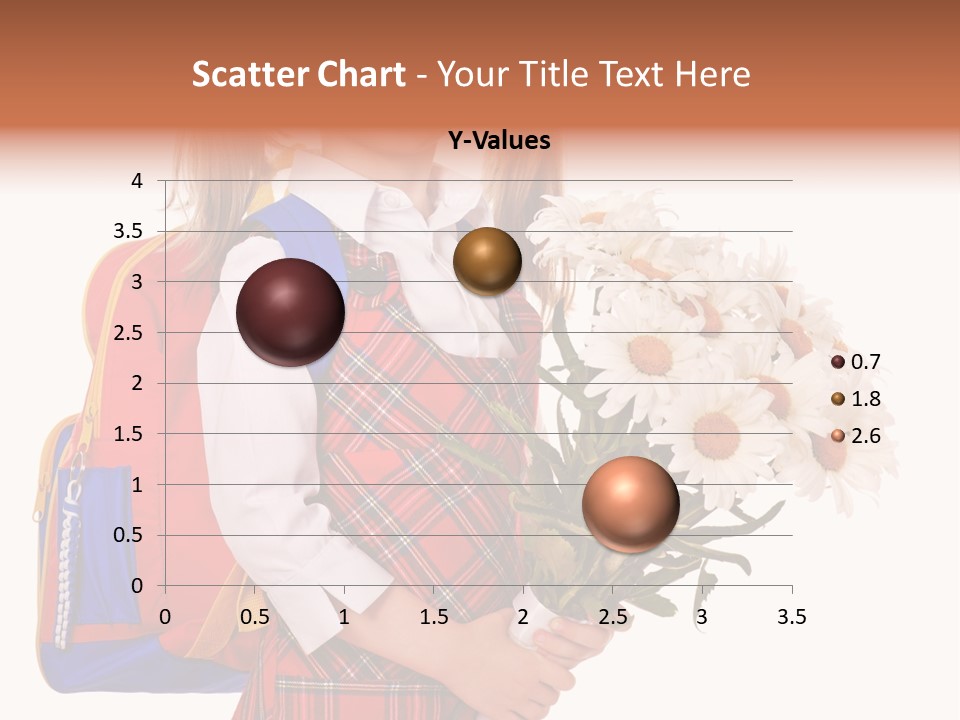 Scatter Chart - Your Title Text Here

Y-Values

4
3.5
3
2.5
2
1.5
1
0.5
0

0 0.5 1 1.5 2 2.5 3 3.5

0.7
1.8
2.6